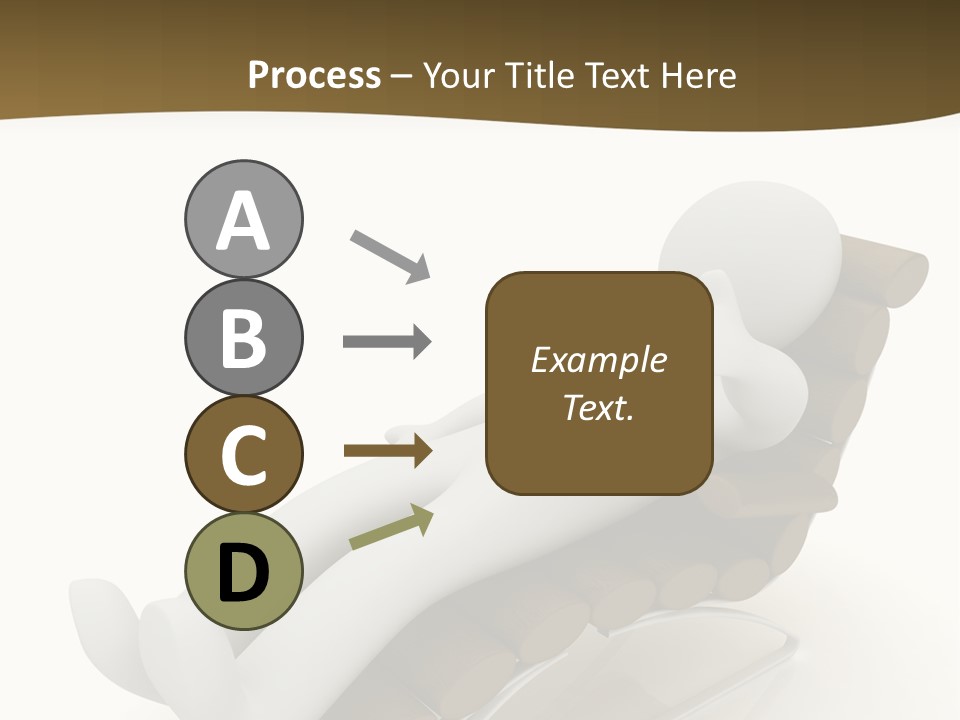 Process – Your Title Text Here

A

B

C

D

Example Text.